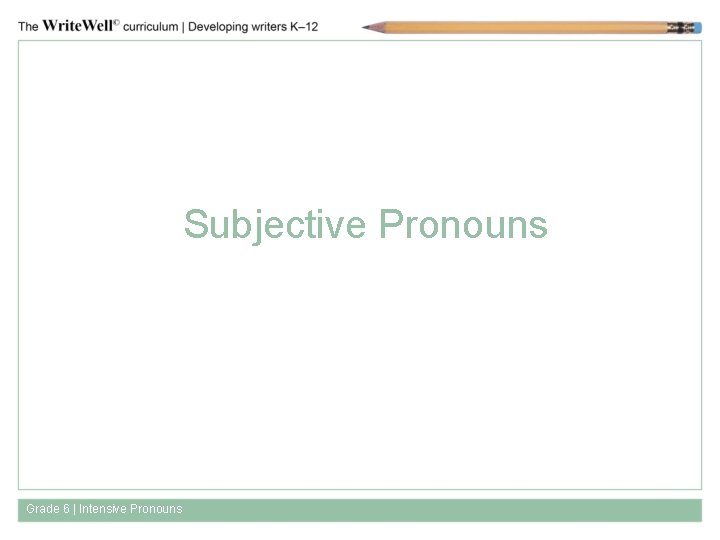 The WriteWell© curriculum | Developing writers K–12

Subjective Pronouns

Grade 6 | Intensive Pronouns